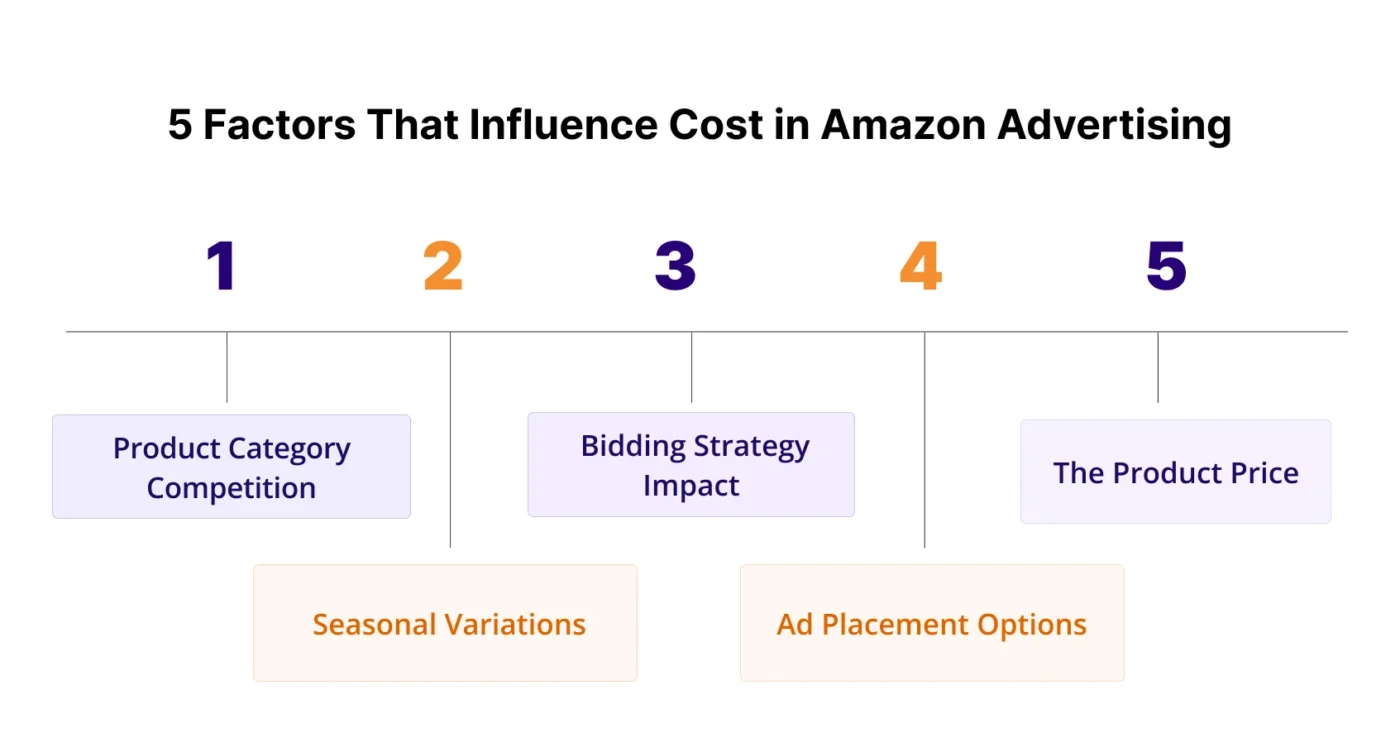 5 Factors That Influence Cost in Amazon Advertising

1

Product Category Competition

2

Seasonal Variations

3

Bidding Strategy Impact

4

Ad Placement Options

5

The Product Price